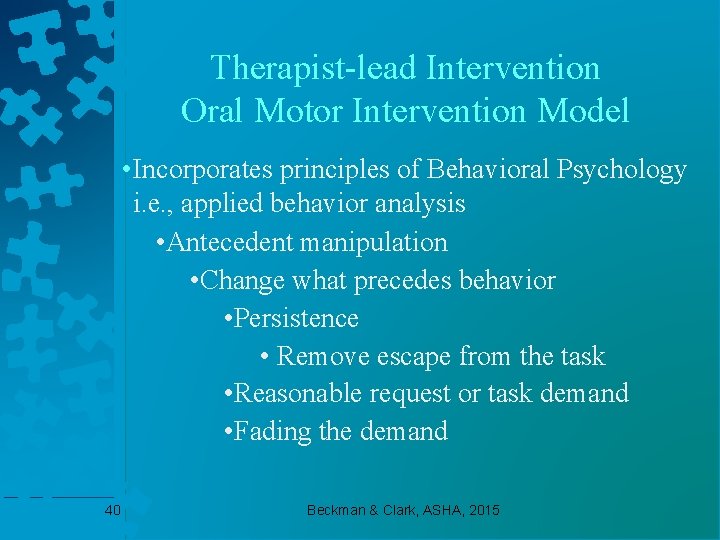 Therapist-lead Intervention
Oral Motor Intervention Model

•Incorporates principles of Behavioral Psychology i.e., applied behavior analysis
•Antecedent manipulation
•Change what precedes behavior
•Persistence
• Remove escape from the task
•Reasonable request or task demand
•Fading the demand

40

Beckman & Clark, ASHA, 2015